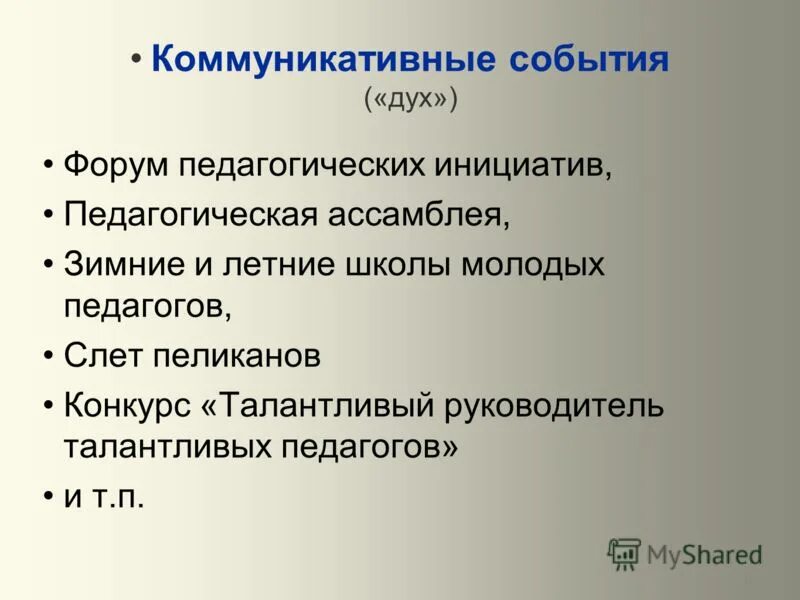 • Коммуникативные события
(«дух»)

• Форум педагогических инициатив,
• Педагогическая ассамблея,
• Зимние и летние школы молодых педагогов,
• Слет пеликанов
• Конкурс «Талантливый руководитель талантливых педагогов»
• и т.п.

MyShared